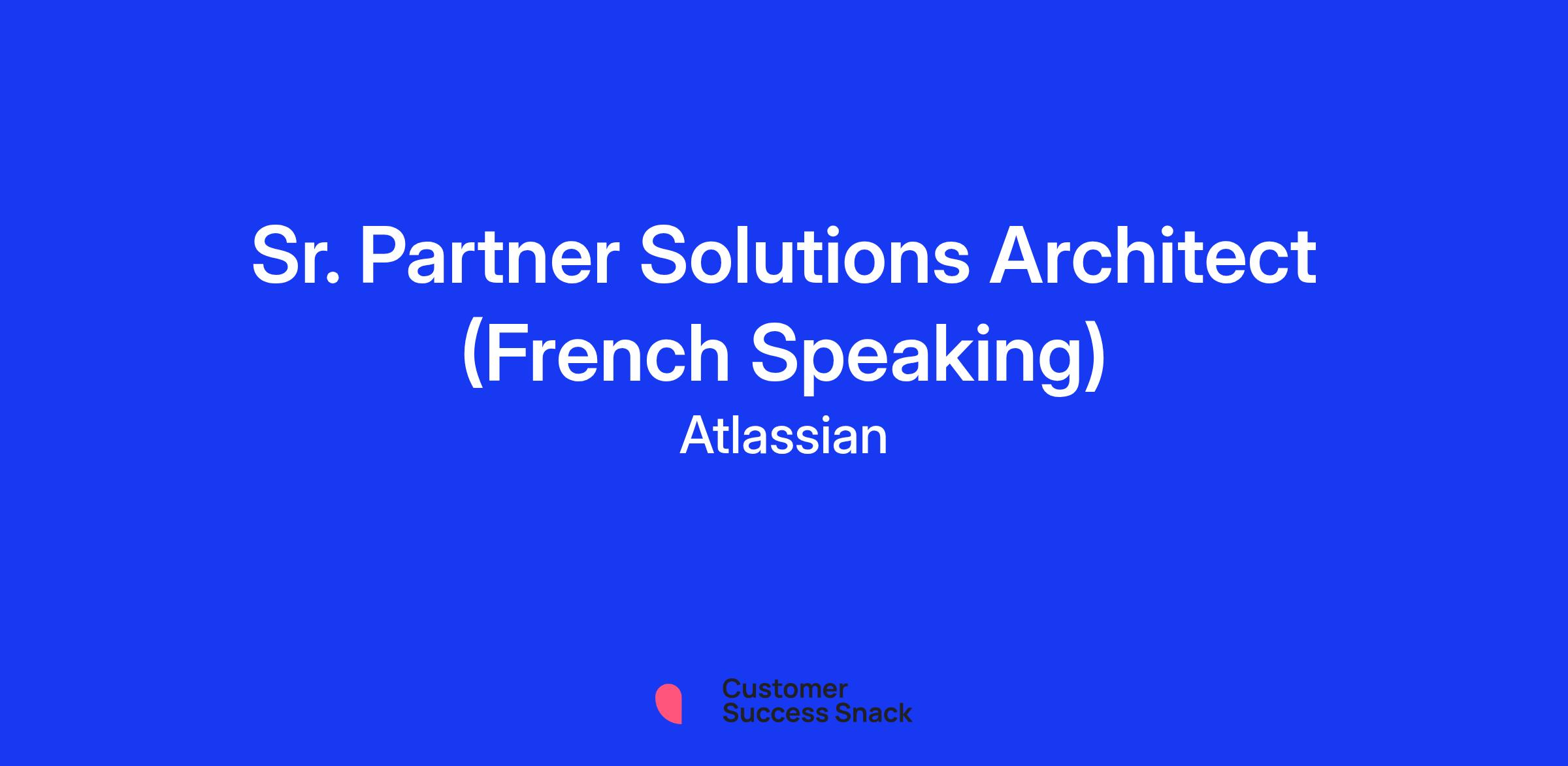 Sr. Partner Solutions Architect (French Speaking)

Atlassian

Customer
Success Snack